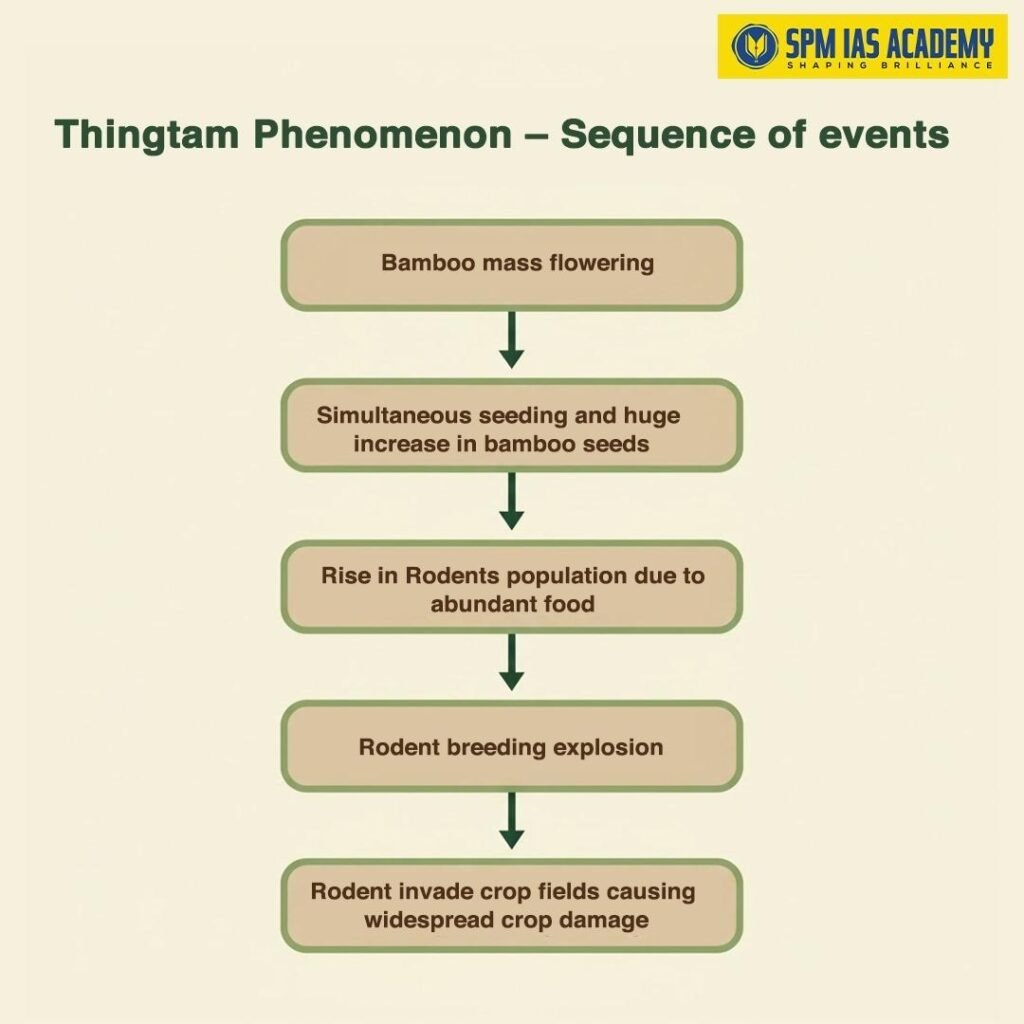 SPM IAS ACADEMY
SHAPING BRILLIANCE

Thingtam Phenomenon – Sequence of events

Bamboo mass flowering

Simultaneous seeding and huge increase in bamboo seeds

Rise in Rodents population due to abundant food

Rodent breeding explosion

Rodent invade crop fields causing widespread crop damage